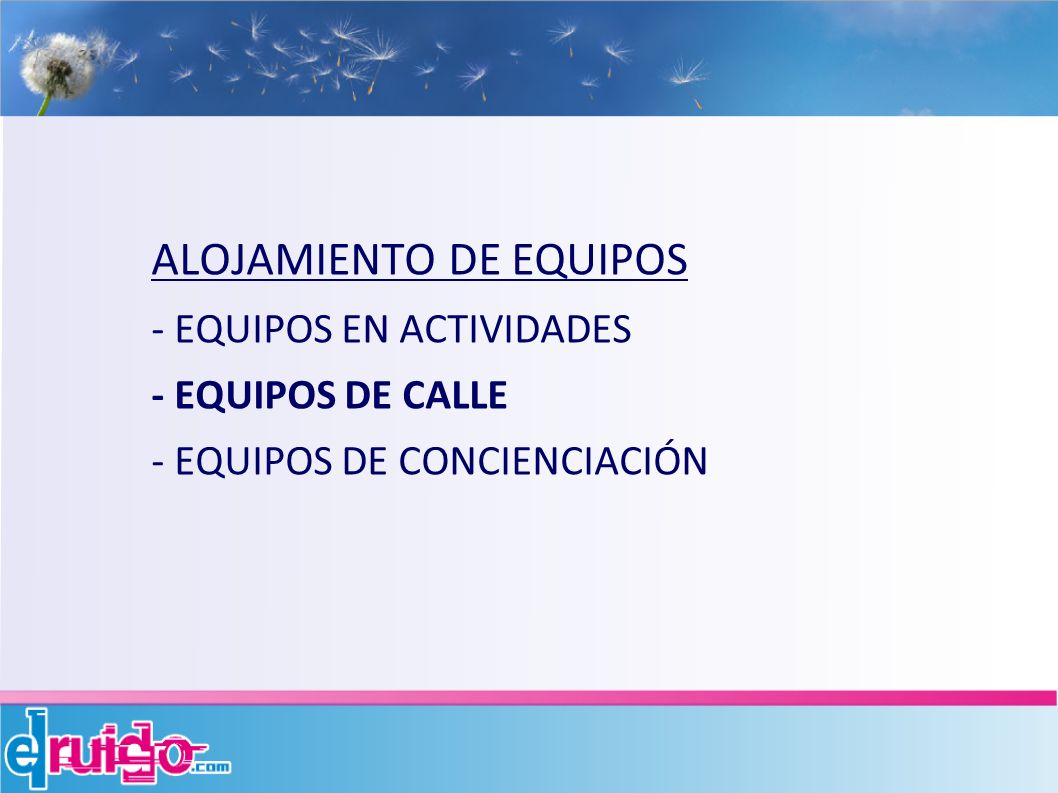 ALOJAMIENTO DE EQUIPOS

- EQUIPOS EN ACTIVIDADES

- EQUIPOS DE CALLE

- EQUIPOS DE CONCIENCIACIÓN

elruido.com